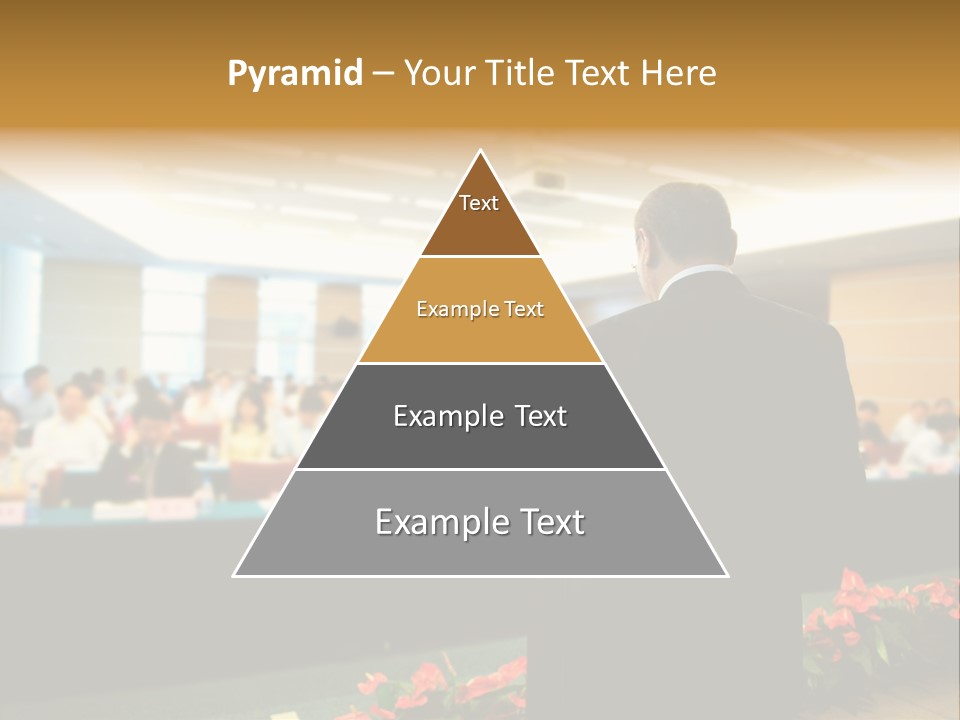 Pyramid – Your Title Text Here

Text

Example Text

Example Text

Example Text